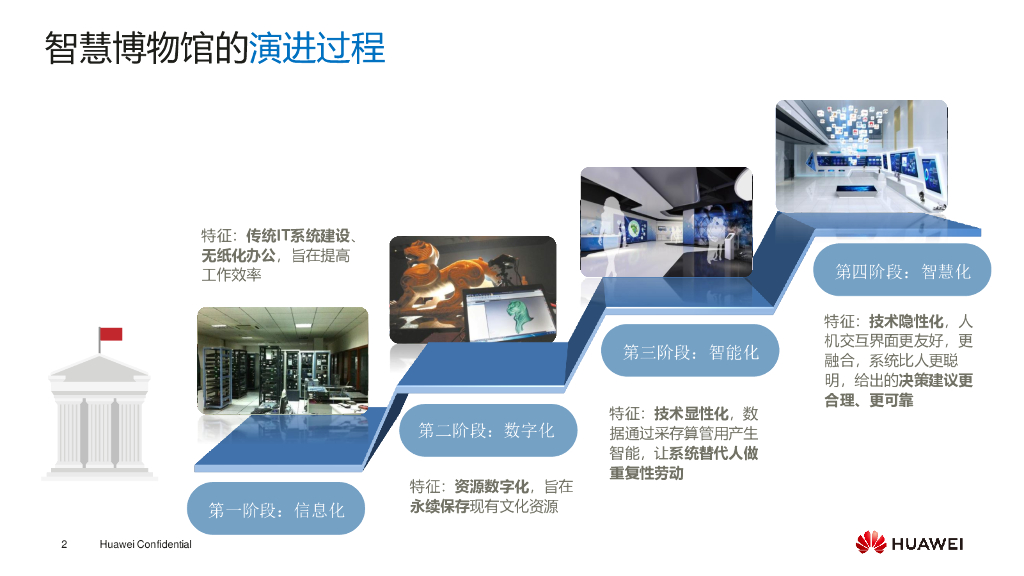 智慧博物馆的演进过程

特征：传统IT系统建设、无纸化办公，旨在提高工作效率

第一阶段：信息化

第二阶段：数字化

特征：资源数字化，旨在永续保存现有文化资源

第三阶段：智能化

特征：技术显性化，数据通过采存算管用产生智能，让系统替代人做重复性劳动

第四阶段：智慧化

特征：技术隐性化，人机交互界面更友好，更融合，系统比人更聪明，给出的决策建议更合理、更可靠

2 Huawei Confidential

HUAWEI